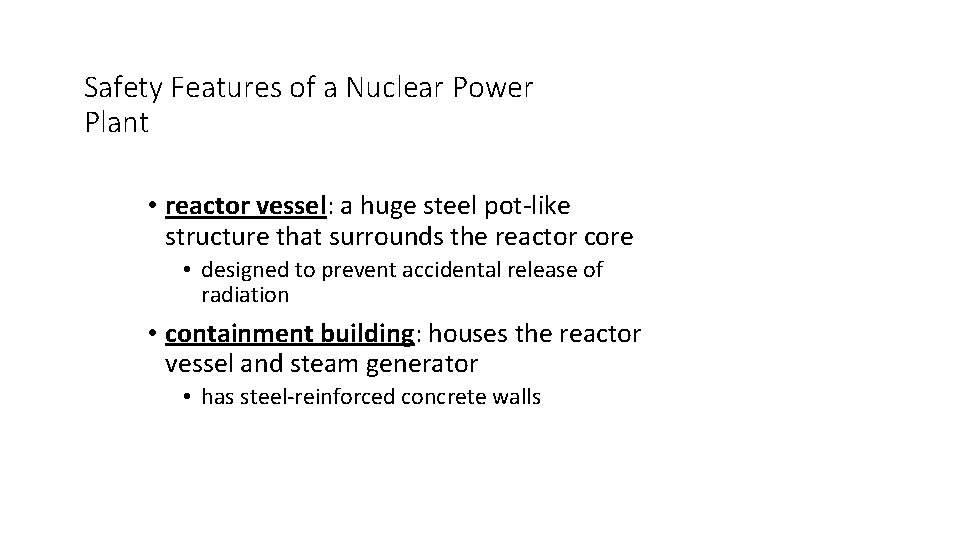 Safety Features of a Nuclear Power Plant

• reactor vessel: a huge steel pot-like structure that surrounds the reactor core
  • designed to prevent accidental release of radiation
• containment building: houses the reactor vessel and steam generator
  • has steel-reinforced concrete walls